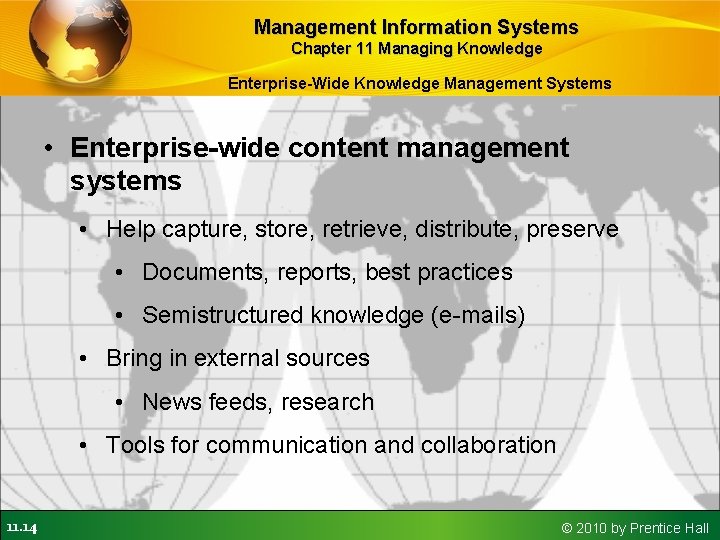 Management Information Systems
Chapter 11 Managing Knowledge

Enterprise-Wide Knowledge Management Systems

• Enterprise-wide content management systems
  • Help capture, store, retrieve, distribute, preserve
    • Documents, reports, best practices
    • Semistructured knowledge (e-mails)
  • Bring in external sources
    • News feeds, research
  • Tools for communication and collaboration

11.14

© 2010 by Prentice Hall